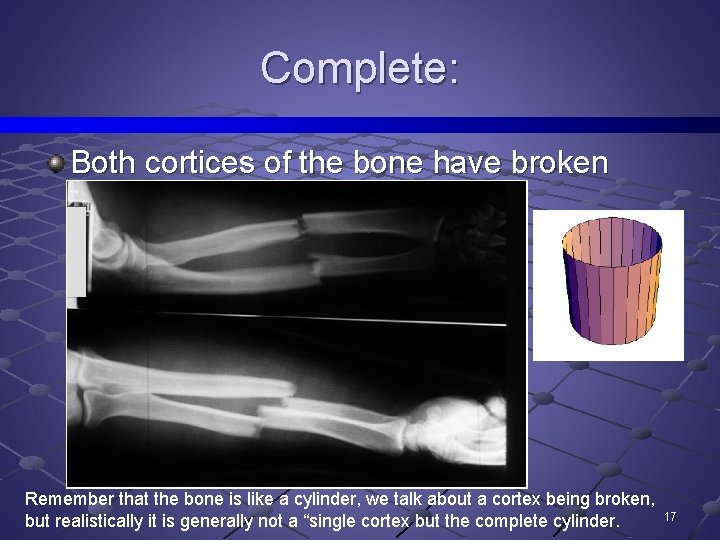 Complete:

Both cortices of the bone have broken

Remember that the bone is like a cylinder, we talk about a cortex being broken, but realistically it is generally not a “single cortex but the complete cylinder.

17